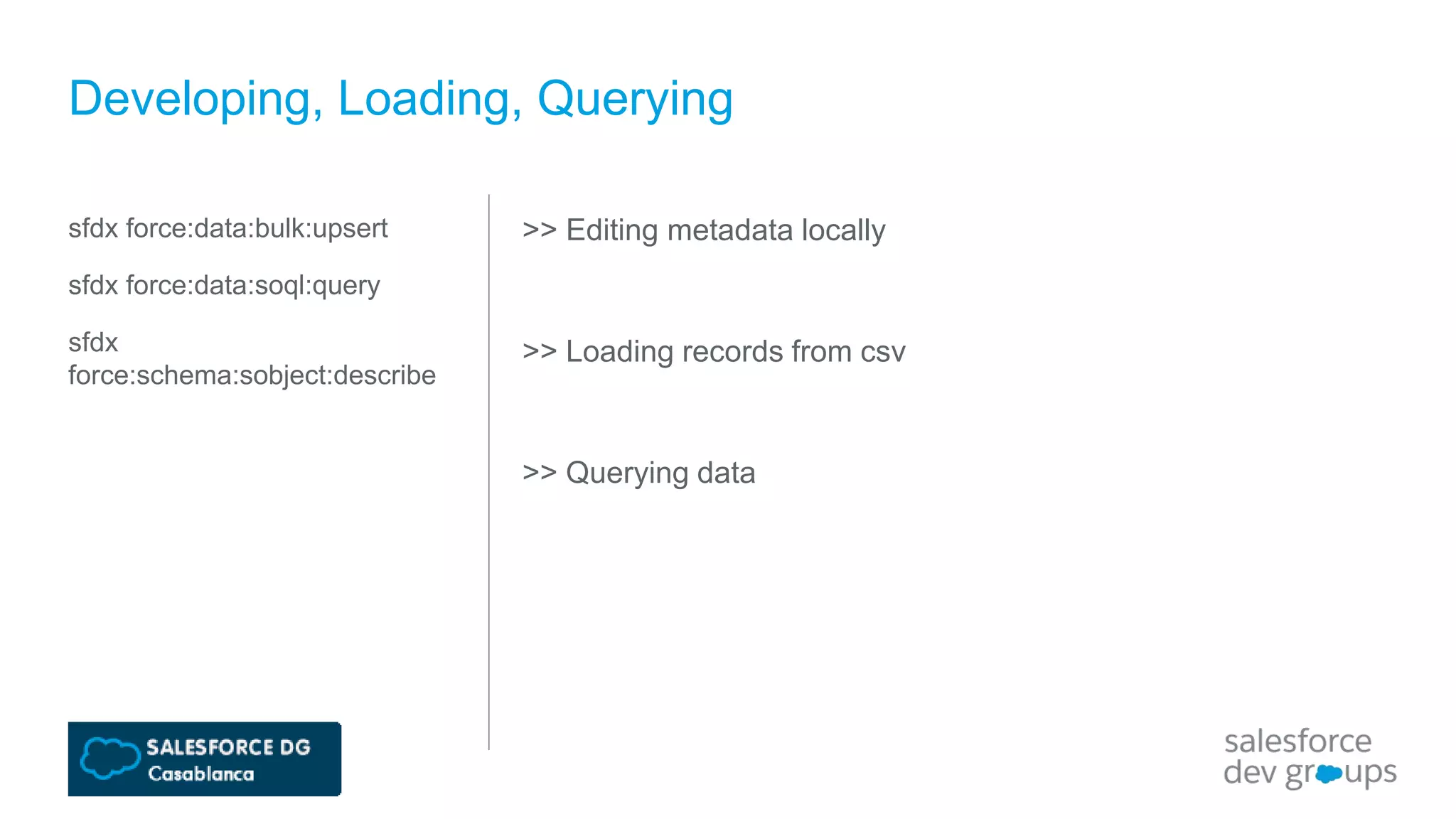 Developing, Loading, Querying

sfdx force:data:bulk:upsert

sfdx force:data:soql:query

sfdx force:schema:sobject:describe

>> Editing metadata locally

>> Loading records from csv

>> Querying data

SALESFORCE DG
Casablanca

salesforce
dev groups